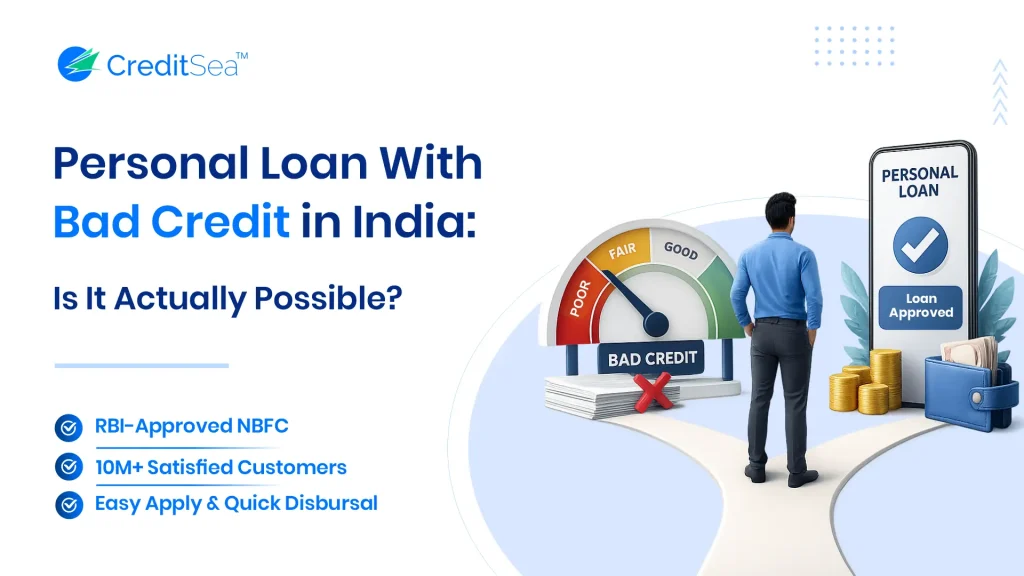 CreditSea™

Personal Loan With Bad Credit in India:

Is It Actually Possible?

RBI-Approved NBFC

10M+ Satisfied Customers

Easy Apply & Quick Disbursal

POOR
FAIR
GOOD
BAD CREDIT

PERSONAL LOAN

Loan Approved